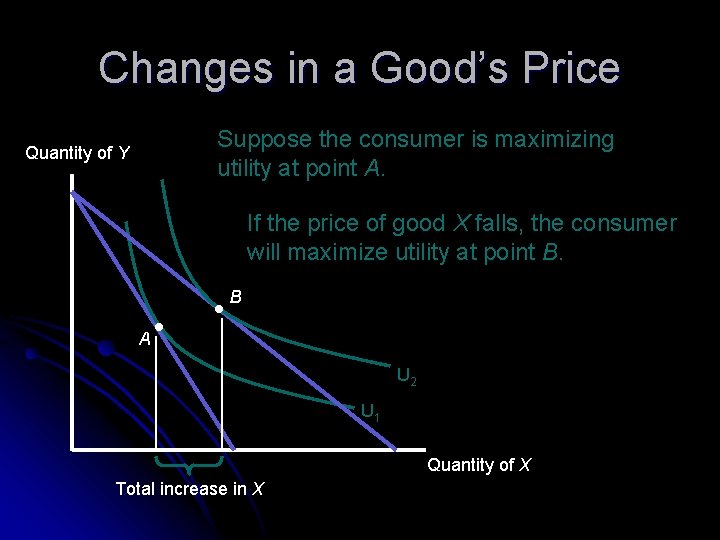 Changes in a Good's Price

Suppose the consumer is maximizing utility at point A.

If the price of good X falls, the consumer will maximize utility at point B.

Quantity of Y

B

A

$U_2$

$U_1$

Quantity of X

Total increase in X